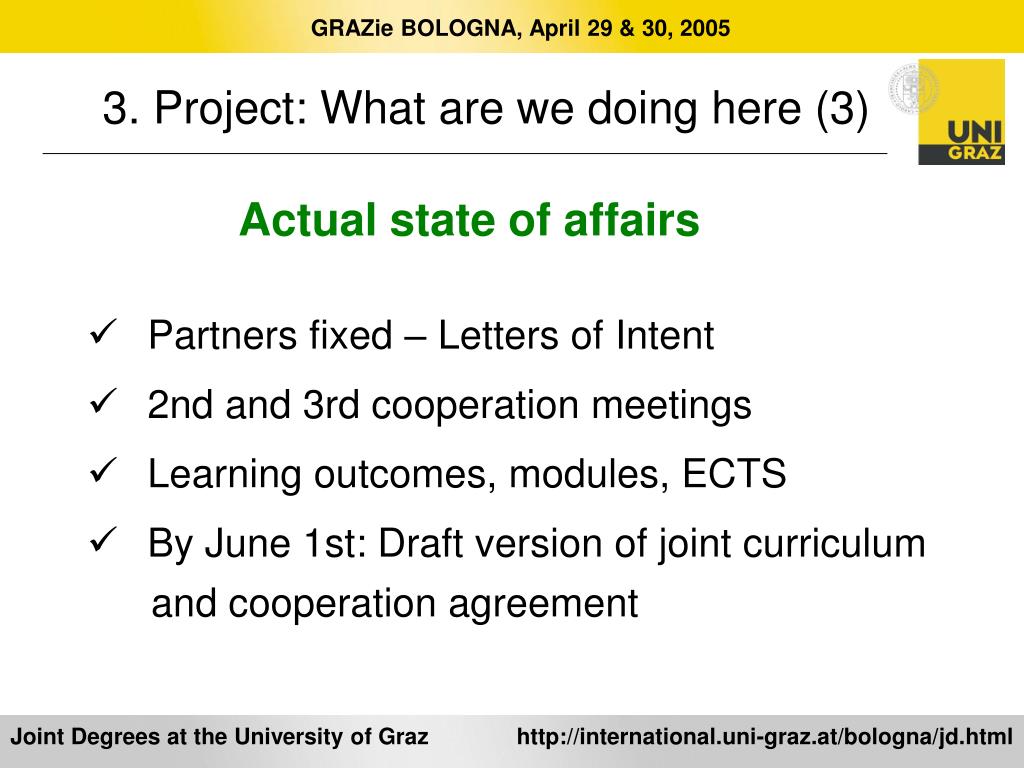 GRAZie BOLOGNA, April 29 & 30, 2005

3. Project: What are we doing here (3)

UNI GRAZ

Actual state of affairs

✓ Partners fixed – Letters of Intent

✓ 2nd and 3rd cooperation meetings

✓ Learning outcomes, modules, ECTS

✓ By June 1st: Draft version of joint curriculum and cooperation agreement

Joint Degrees at the University of Graz http://international.uni-graz.at/bologna/jd.html